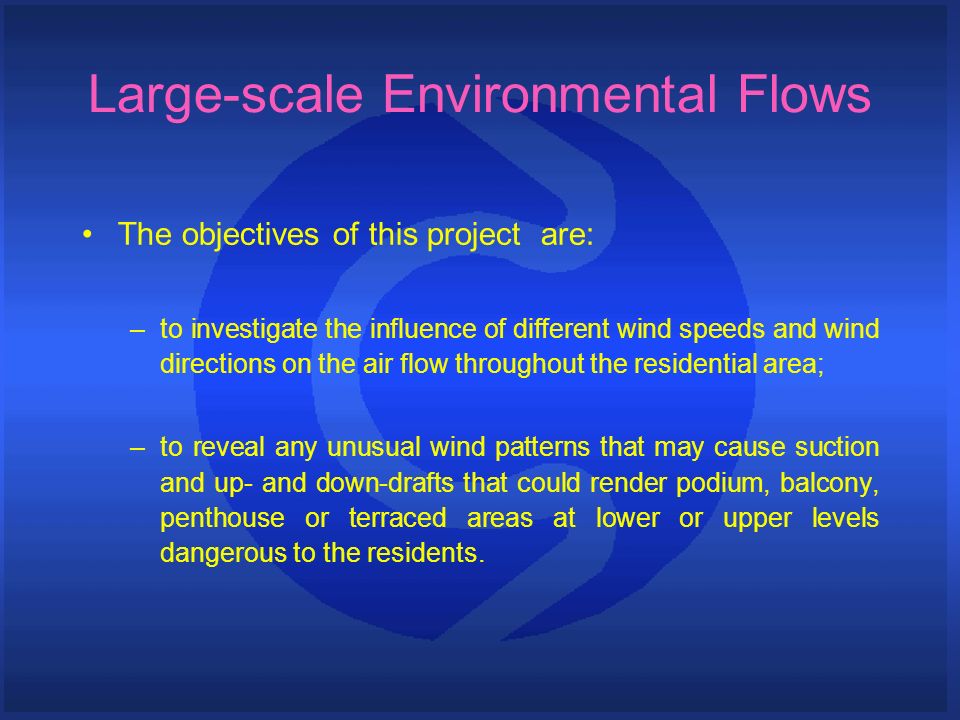 Large-scale Environmental Flows

• The objectives of this project are:

– to investigate the influence of different wind speeds and wind directions on the air flow throughout the residential area;

– to reveal any unusual wind patterns that may cause suction and up- and down-drafts that could render podium, balcony, penthouse or terraced areas at lower or upper levels dangerous to the residents.